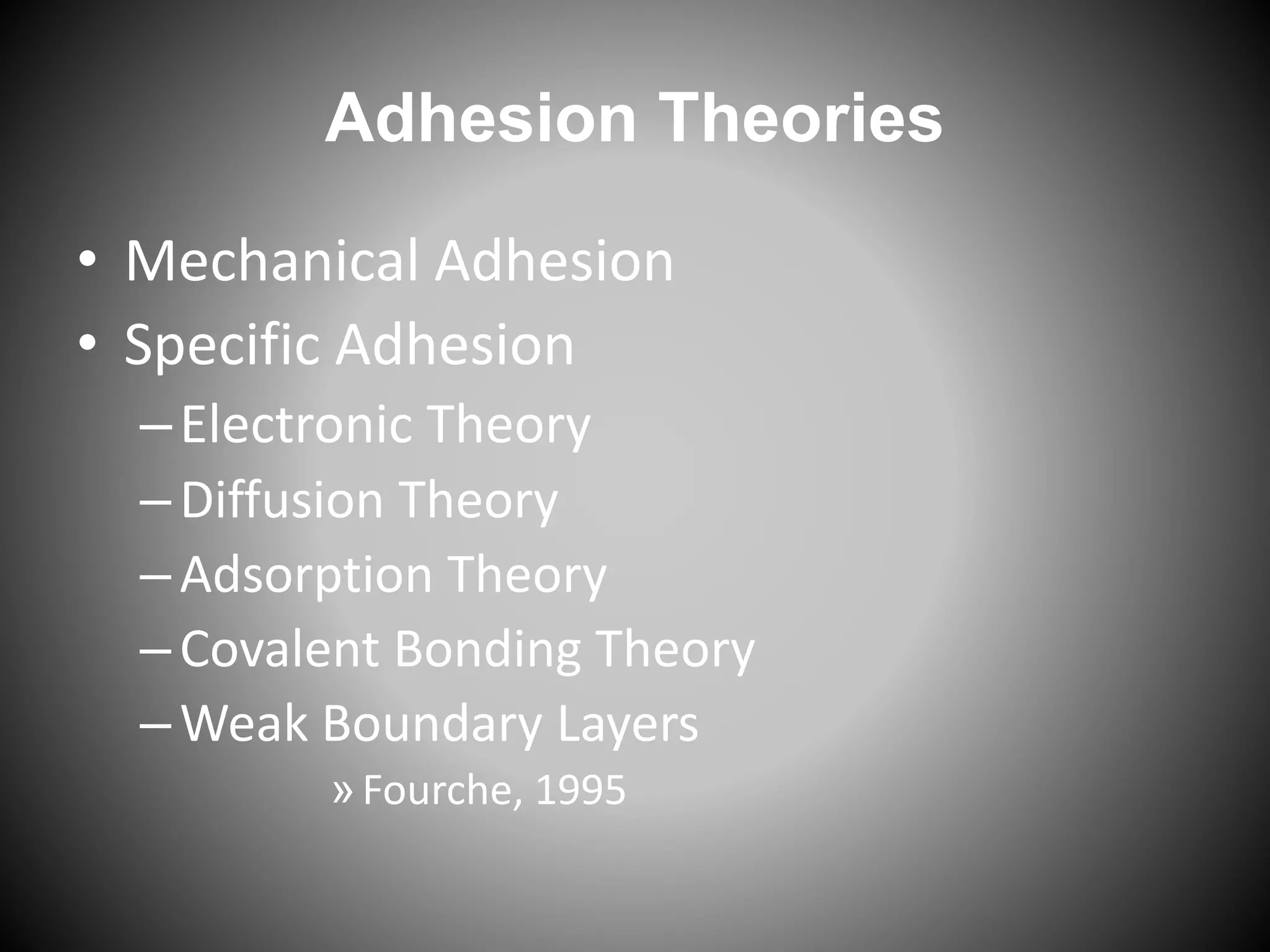 Adhesion Theories

• Mechanical Adhesion
• Specific Adhesion
– Electronic Theory
– Diffusion Theory
– Adsorption Theory
– Covalent Bonding Theory
– Weak Boundary Layers
» Fourche, 1995